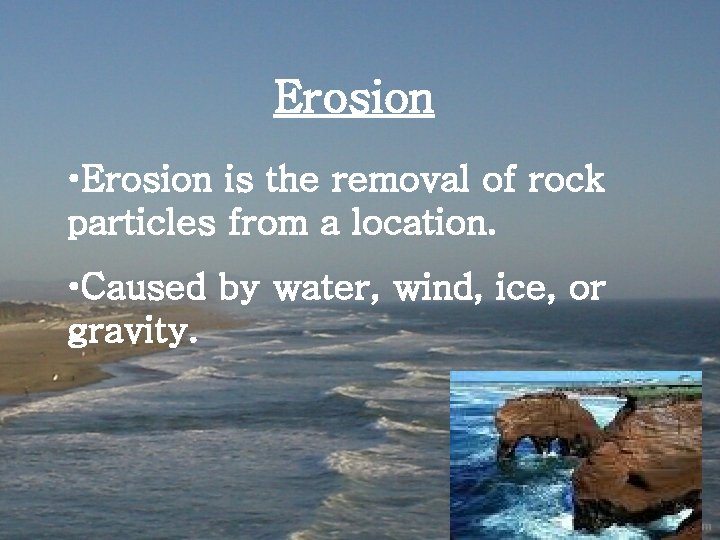 Erosion

•Erosion is the removal of rock particles from a location.

•Caused by water, wind, ice, or gravity.